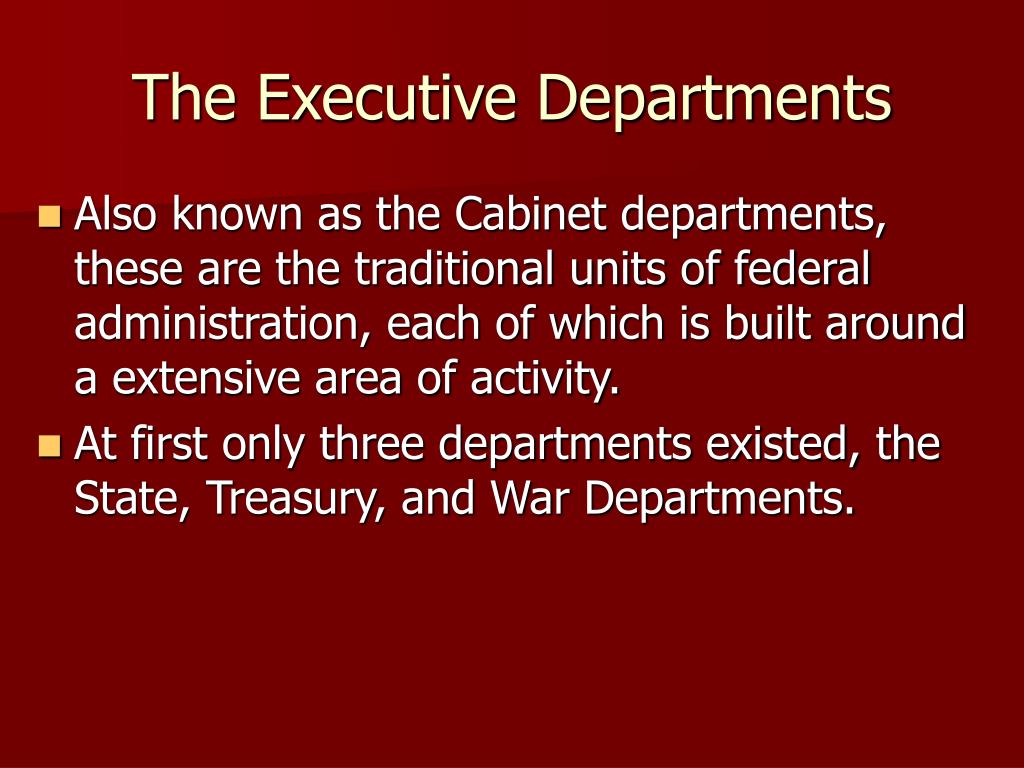 The Executive Departments

Also known as the Cabinet departments, these are the traditional units of federal administration, each of which is built around a extensive area of activity.

At first only three departments existed, the State, Treasury, and War Departments.